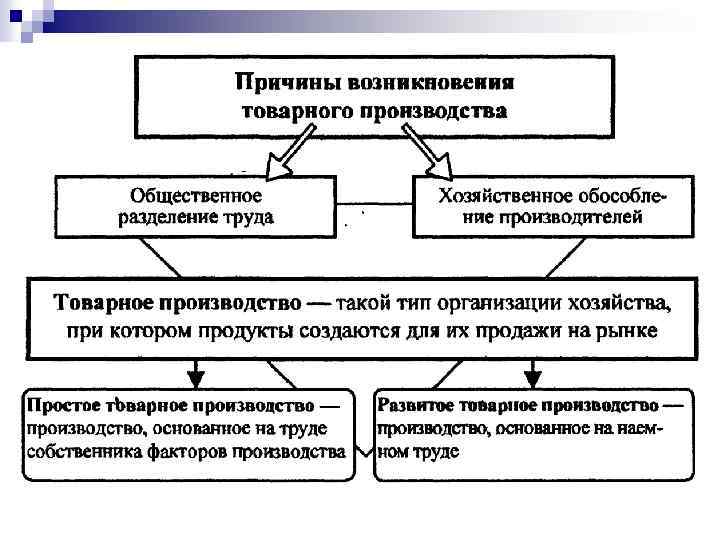 Причины возникновения товарного производства

Общественное разделение труда

Хозяйственное обособление производителей

Товарное производство — такой тип организации хозяйства, при котором продукты создаются для их продажи на рынке

Простое товарное производство — производство, основанное на труде собственника факторов производства

Развитое товарное производство — производство, основанное на наемном труде